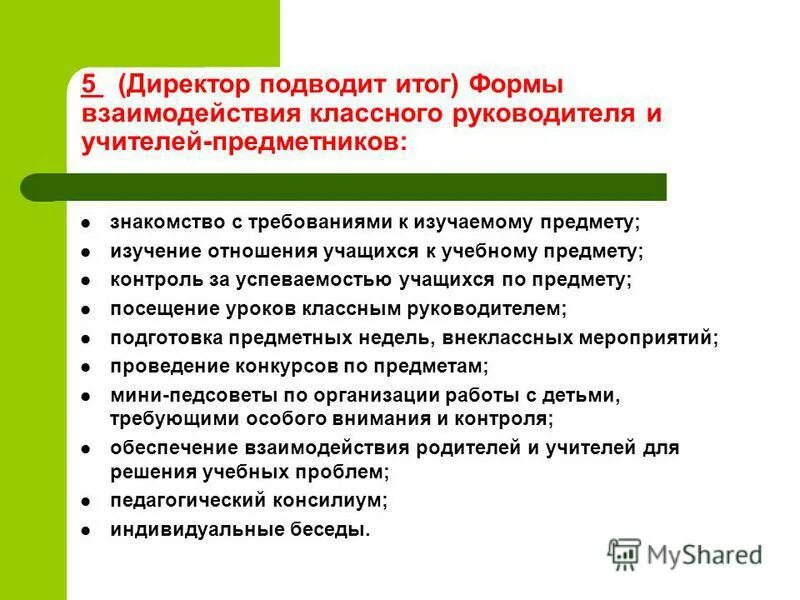 5 (Директор подводит итог) Формы взаимодействия классного руководителя и учителей-предметников:

- знакомство с требованиями к изучаемому предмету;
- изучение отношения учащихся к учебному предмету;
- контроль за успеваемостью учащихся по предмету;
- посещение уроков классным руководителем;
- подготовка предметных недель, внеклассных мероприятий;
- проведение конкурсов по предметам;
- мини-педсоветы по организации работы с детьми, требующими особого внимания и контроля;
- обеспечение взаимодействия родителей и учителей для решения учебных проблем;
- педагогический консилиум;
- индивидуальные беседы.

MyShared